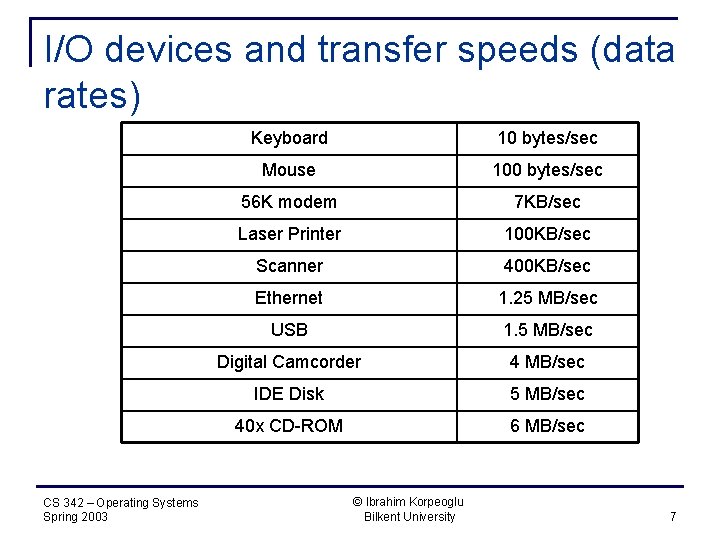 I/O devices and transfer speeds (data rates)

| Keyboard | 10 bytes/sec |
|---|---|
| Mouse | 100 bytes/sec |
| 56K modem | 7KB/sec |
| Laser Printer | 100KB/sec |
| Scanner | 400KB/sec |
| Ethernet | 1.25 MB/sec |
| USB | 1.5 MB/sec |
| Digital Camcorder | 4 MB/sec |
| IDE Disk | 5 MB/sec |
| 40x CD-ROM | 6 MB/sec |

CS 342 – Operating Systems
Spring 2003

© Ibrahim Korpeoglu
Bilkent University

7